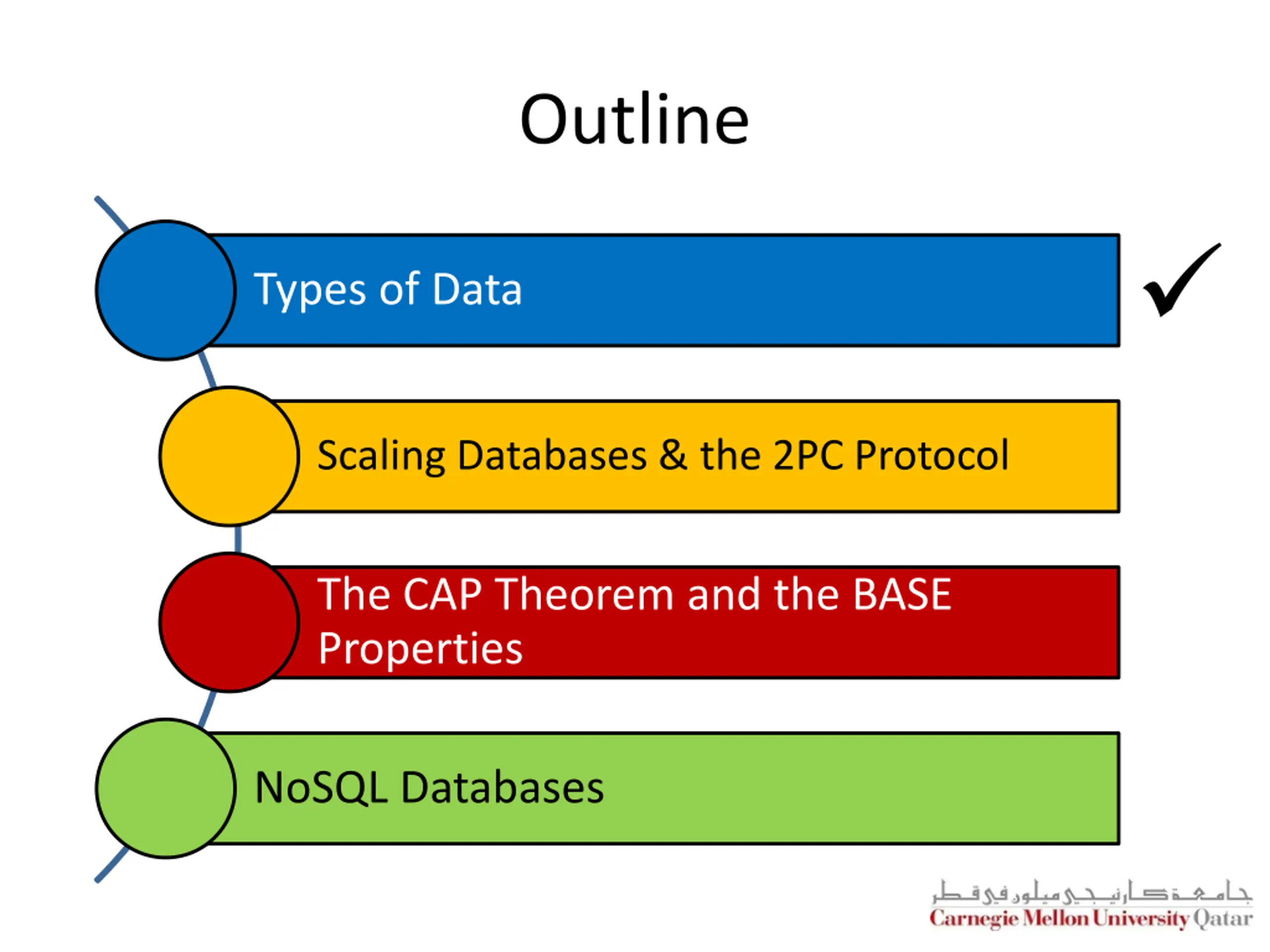 Outline

Types of Data ✓

Scaling Databases & the 2PC Protocol

The CAP Theorem and the BASE Properties

NoSQL Databases

جامعة كارنيجي ميلون في قطر
Carnegie Mellon University Qatar